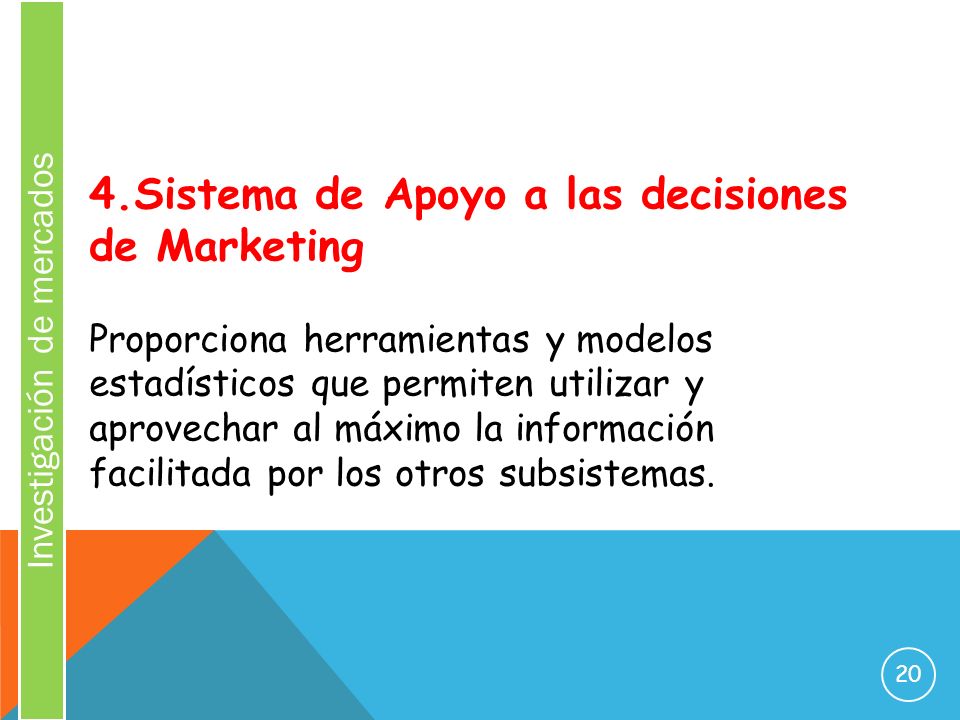 Investigación de mercados

4.Sistema de Apoyo a las decisiones de Marketing

Proporciona herramientas y modelos estadísticos que permiten utilizar y aprovechar al máximo la información facilitada por los otros subsistemas.

20